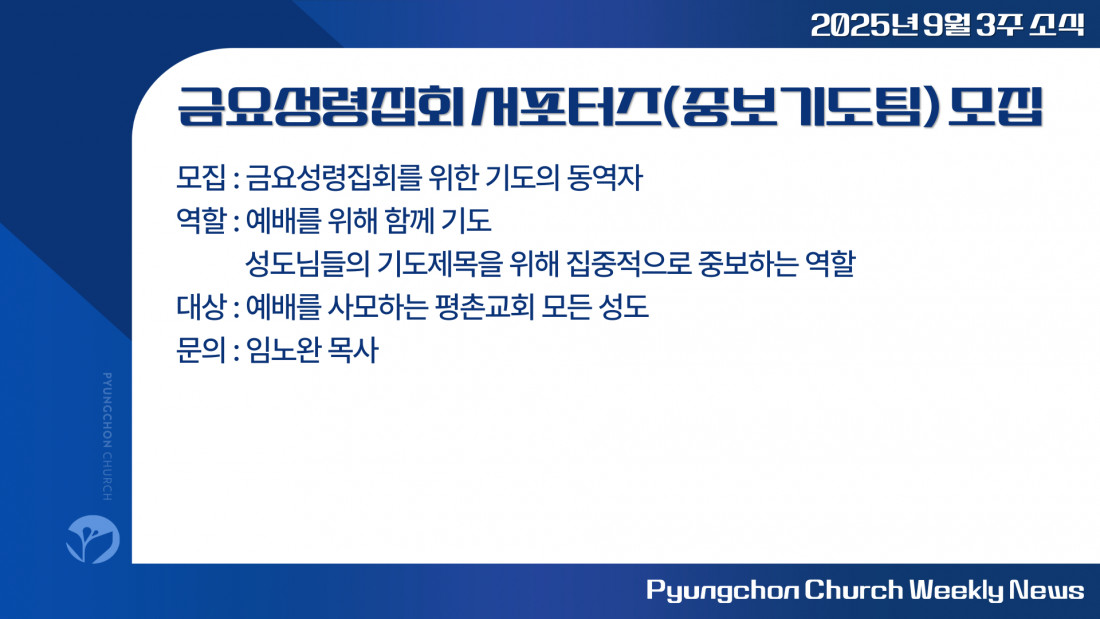 2025년 9월 3주 소식

금요성령집회 서포터즈(중보기도팀) 모집

모집 : 금요성령집회를 위한 기도의 동역자
역할 : 예배를 위해 함께 기도
성도님들의 기도제목을 위해 집중적으로 중보하는 역할
대상 : 예배를 사모하는 평촌교회 모든 성도
문의 : 임노완 목사

PYUNGCHON CHURCH

Pyungchon Church Weekly News